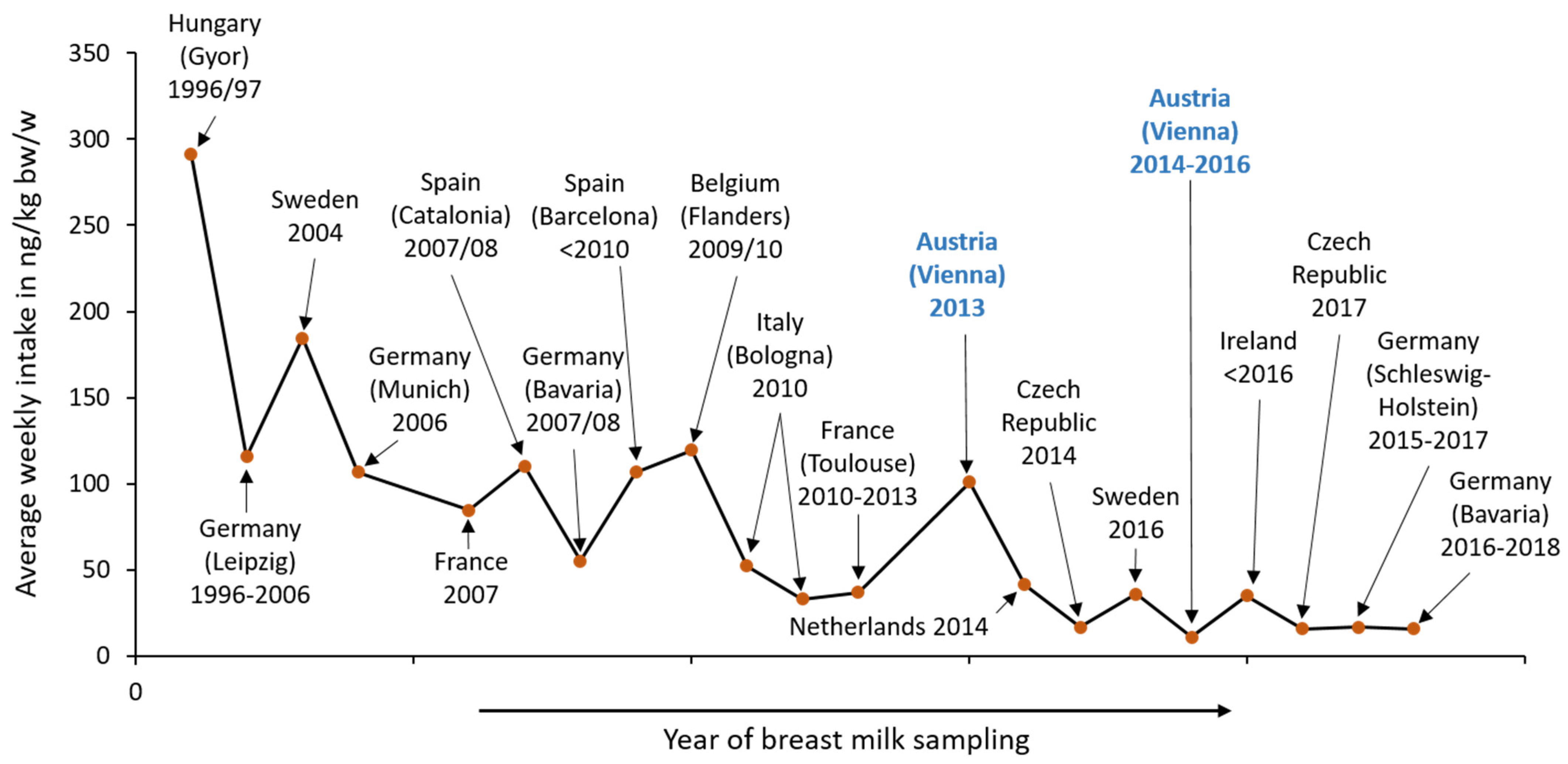 Average weekly intake in ng/kg bw/w

350
300
250
200
150
100
50
0
0

Hungary (Gyor) 1996/97

Germany (Leipzig) 1996-2006

Sweden 2004

Germany (Munich) 2006

France 2007

Spain (Catalonia) 2007/08

Germany (Bavaria) 2007/08

Spain (Barcelona) <2010

Belgium (Flanders) 2009/10

Italy (Bologna) 2010

France (Toulouse) 2010-2013

Austria (Vienna) 2013

Netherlands 2014

Czech Republic 2014

Sweden 2016

Austria (Vienna) 2014-2016

Ireland <2016

Czech Republic 2017

Germany (Schleswig-Holstein) 2015-2017

Germany (Bavaria) 2016-2018

Year of breast milk sampling